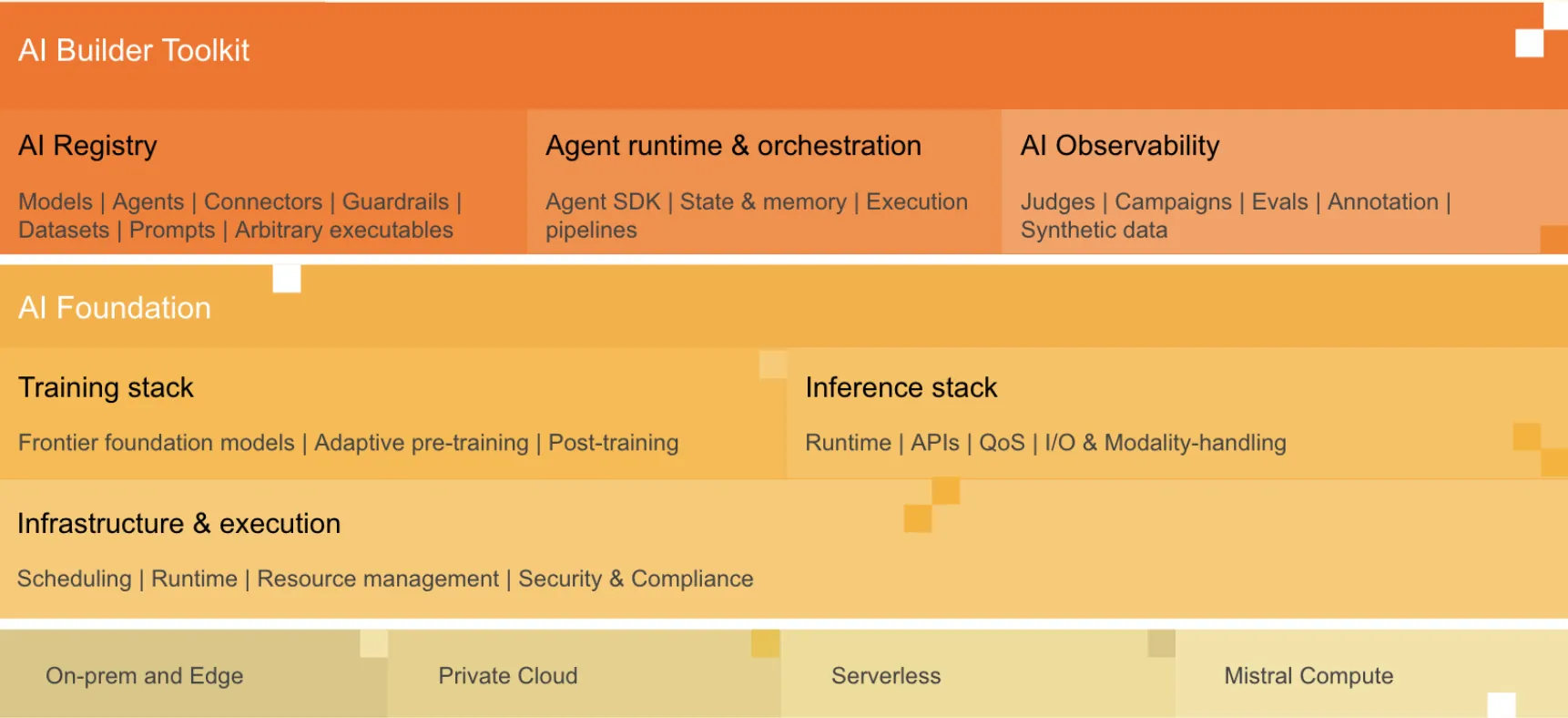 AI Builder Toolkit

AI Registry

Models | Agents | Connectors | Guardrails | Datasets | Prompts | Arbitrary executables

Agent runtime & orchestration

Agent SDK | State & memory | Execution pipelines

AI Observability

Judges | Campaigns | Evals | Annotation | Synthetic data

AI Foundation

Training stack

Frontier foundation models | Adaptive pre-training | Post-training

Inference stack

Runtime | APIs | QoS | I/O & Modality-handling

Infrastructure & execution

Scheduling | Runtime | Resource management | Security & Compliance

On-prem and Edge

Private Cloud

Serverless

Mistral Compute